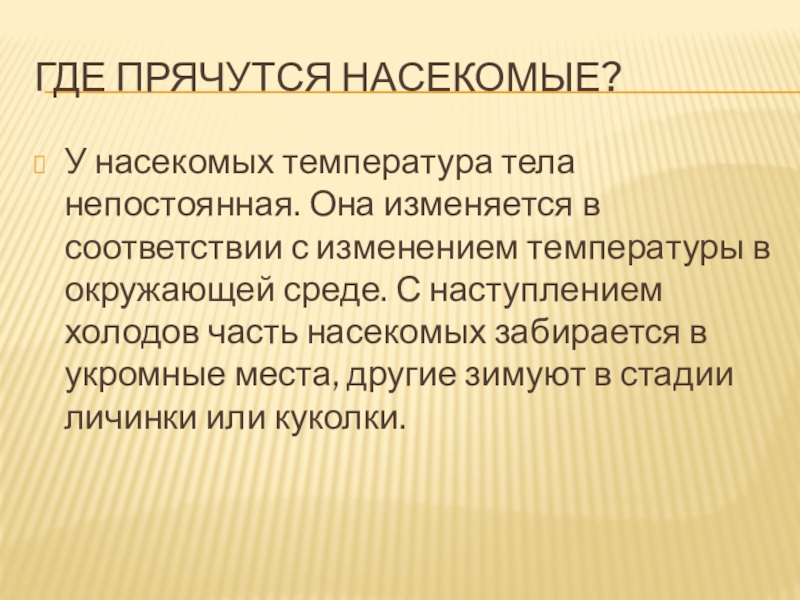 ГДЕ ПРЯЧУТСЯ НАСЕКОМЫЕ?

У насекомых температура тела непостоянная. Она изменяется в соответствии с изменением температуры в окружающей среде. С наступлением холодов часть насекомых забирается в укромные места, другие зимуют в стадии личинки или куколки.